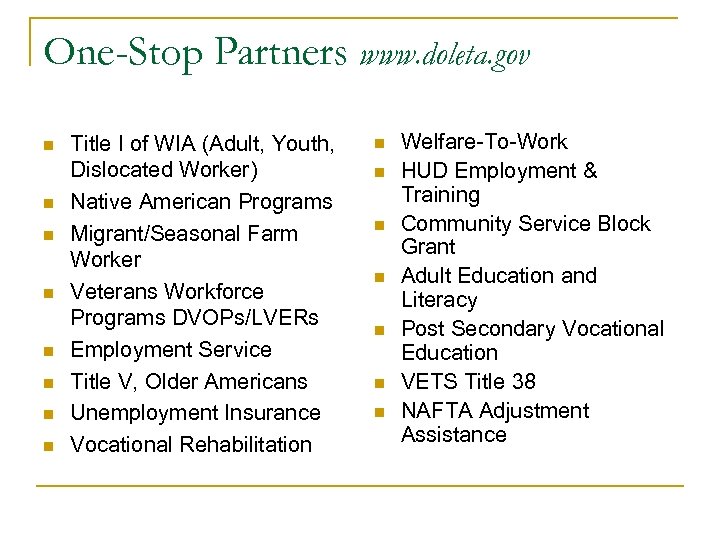 One-Stop Partners www.doleta.gov

- Title I of WIA (Adult, Youth, Dislocated Worker)
- Native American Programs
- Migrant/Seasonal Farm Worker
- Veterans Workforce Programs DVOPs/LVERs
- Employment Service
- Title V, Older Americans
- Unemployment Insurance
- Vocational Rehabilitation

- Welfare-To-Work
- HUD Employment & Training
- Community Service Block Grant
- Adult Education and Literacy
- Post Secondary Vocational Education
- VETS Title 38
- NAFTA Adjustment Assistance